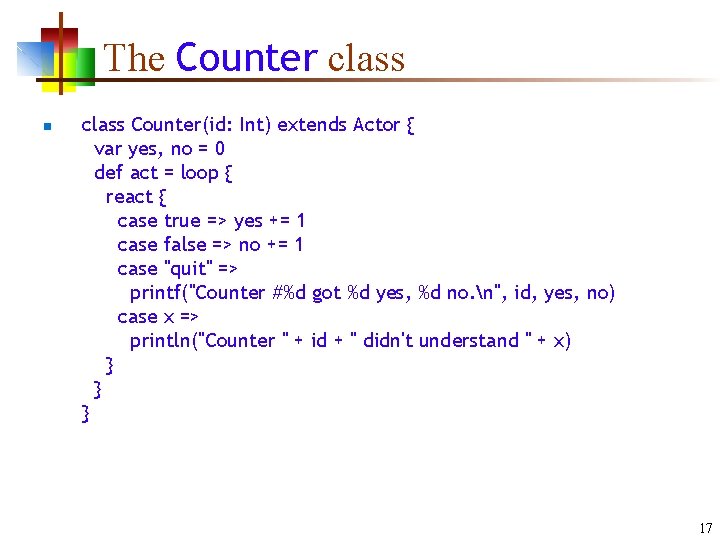 The Counter class

class Counter(id: Int) extends Actor {
  var yes, no = 0
  def act = loop {
    react {
      case true => yes += 1
      case false => no += 1
      case "quit" =>
        printf("Counter #%d got %d yes, %d no.\n", id, yes, no)
      case x =>
        println("Counter " + id + " didn't understand " + x)
    }
  }
}

17